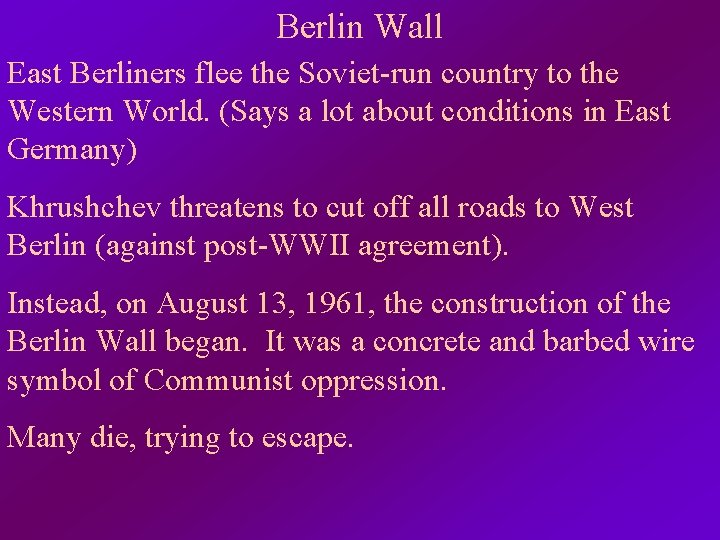 Berlin Wall

East Berliners flee the Soviet-run country to the Western World. (Says a lot about conditions in East Germany)

Khrushchev threatens to cut off all roads to West Berlin (against post-WWII agreement).

Instead, on August 13, 1961, the construction of the Berlin Wall began. It was a concrete and barbed wire symbol of Communist oppression.

Many die, trying to escape.